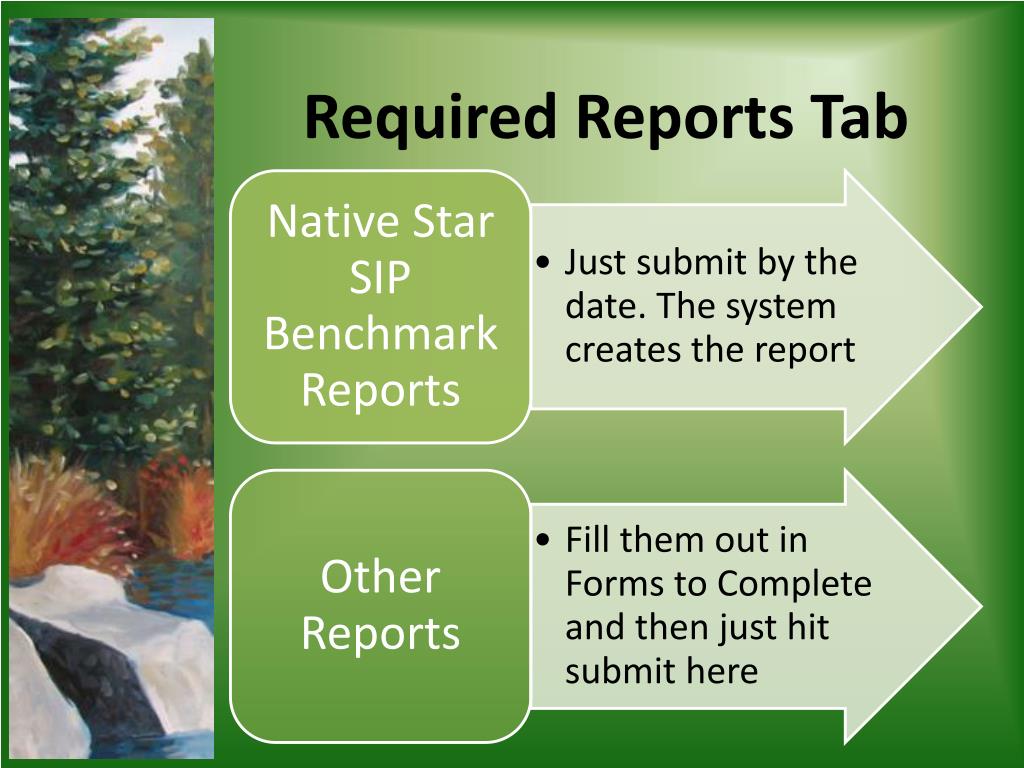 Required Reports Tab

Native Star SIP Benchmark Reports

• Just submit by the date. The system creates the report

Other Reports

• Fill them out in Forms to Complete and then just hit submit here